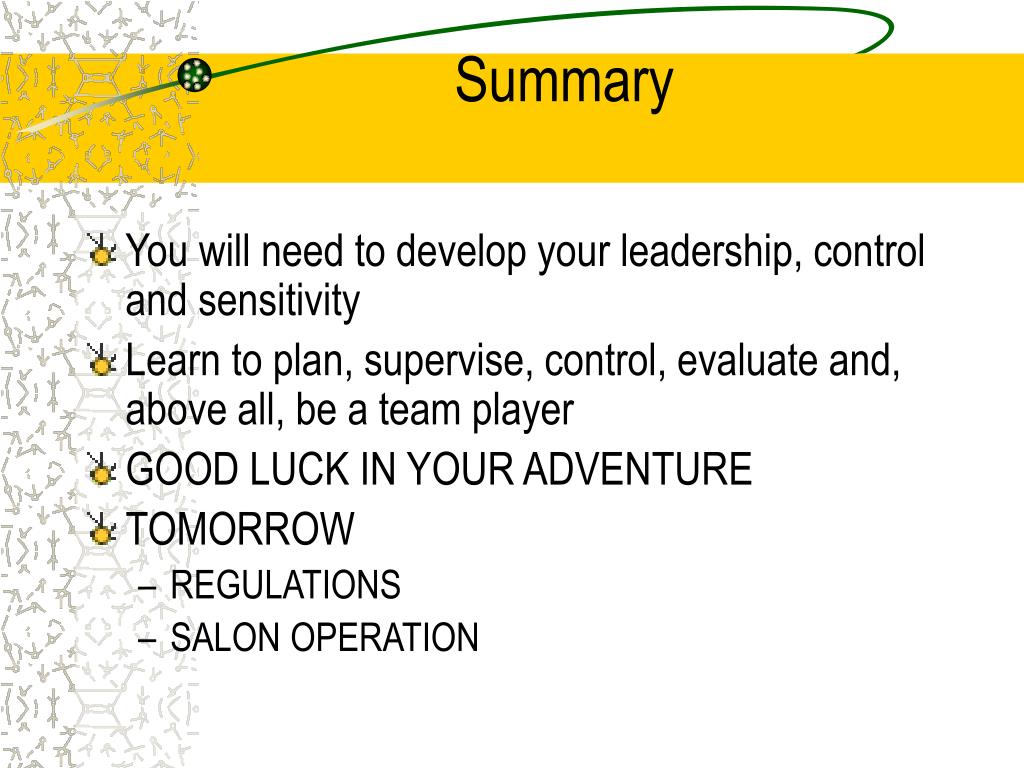 Summary

You will need to develop your leadership, control and sensitivity

Learn to plan, supervise, control, evaluate and, above all, be a team player

GOOD LUCK IN YOUR ADVENTURE

TOMORROW

– REGULATIONS

– SALON OPERATION